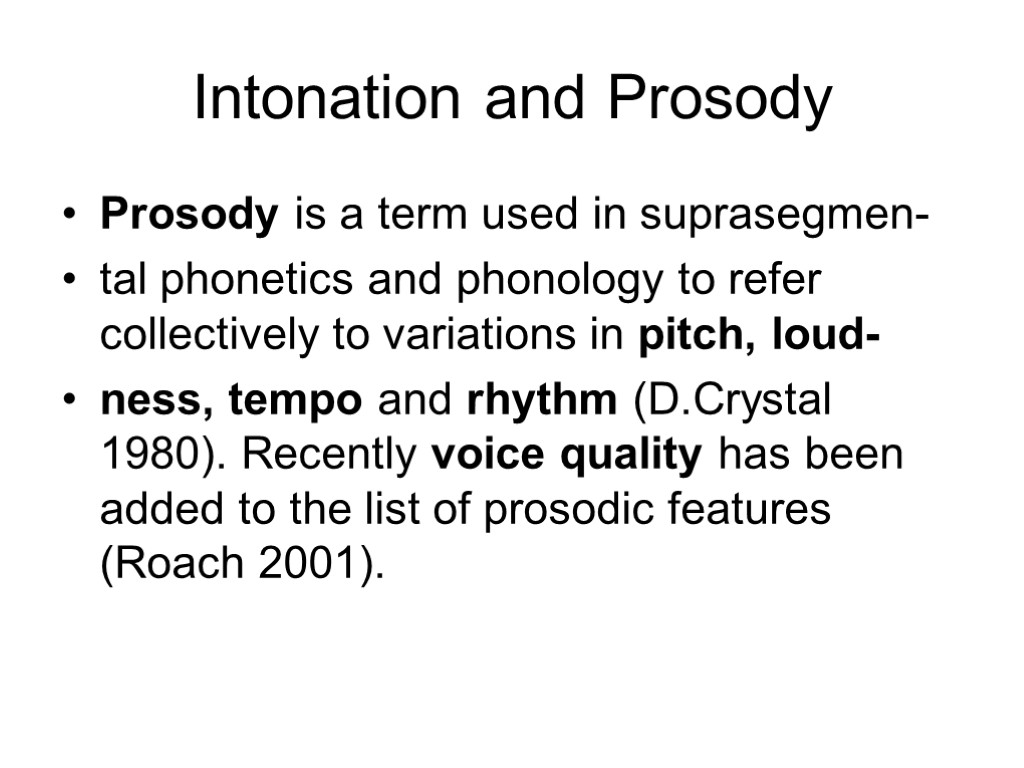 Intonation and Prosody

• Prosody is a term used in suprasegmen-

• tal phonetics and phonology to refer collectively to variations in pitch, loud-

• ness, tempo and rhythm (D.Crystal 1980). Recently voice quality has been added to the list of prosodic features (Roach 2001).